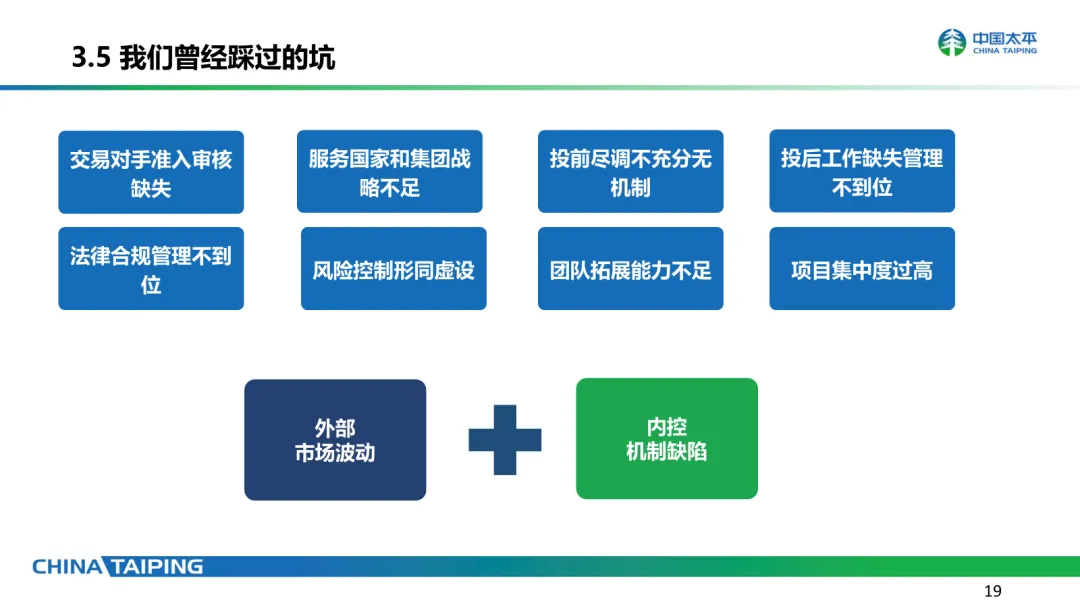 3.5 我们曾经踩过的坑

中国太平
CHINA TAIPING

交易对手准入审核缺失

服务国家和集团战略不足

投前尽调不充分无机制

投后工作缺失管理不到位

法律合规管理不到位

风险控制形同虚设

团队拓展能力不足

项目集中度过高

外部
市场波动

内控
机制缺陷

CHINA TAIPING

19